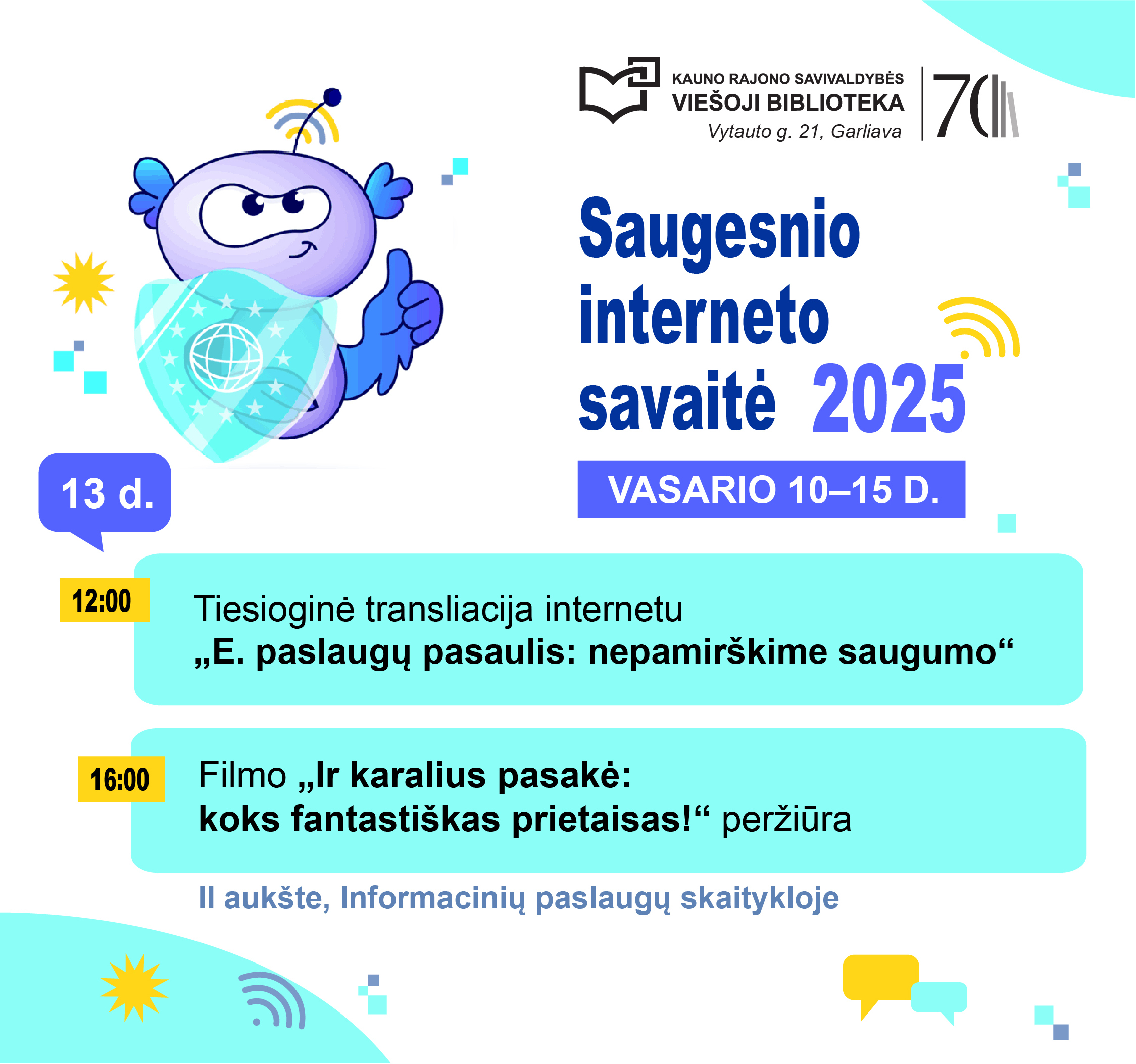 KAUNO RAJONO SAVIVALDYBĖS
VIEŠOJI BIBLIOTEKA
Vytauto g. 21, Garliava

70

Saugesnio interneto savaitė 2025

VASARIO 10–15 D.

13 d.

12:00

Tiesioginė transliacija internetu
„E. paslaugų pasaulis: nepamirškime saugumo“

16:00

Filmo „Ir karalius pasakė: koks fantastiškas prietaisas!“ peržiūra

II aukšte, Informacinių paslaugų skaitykloje